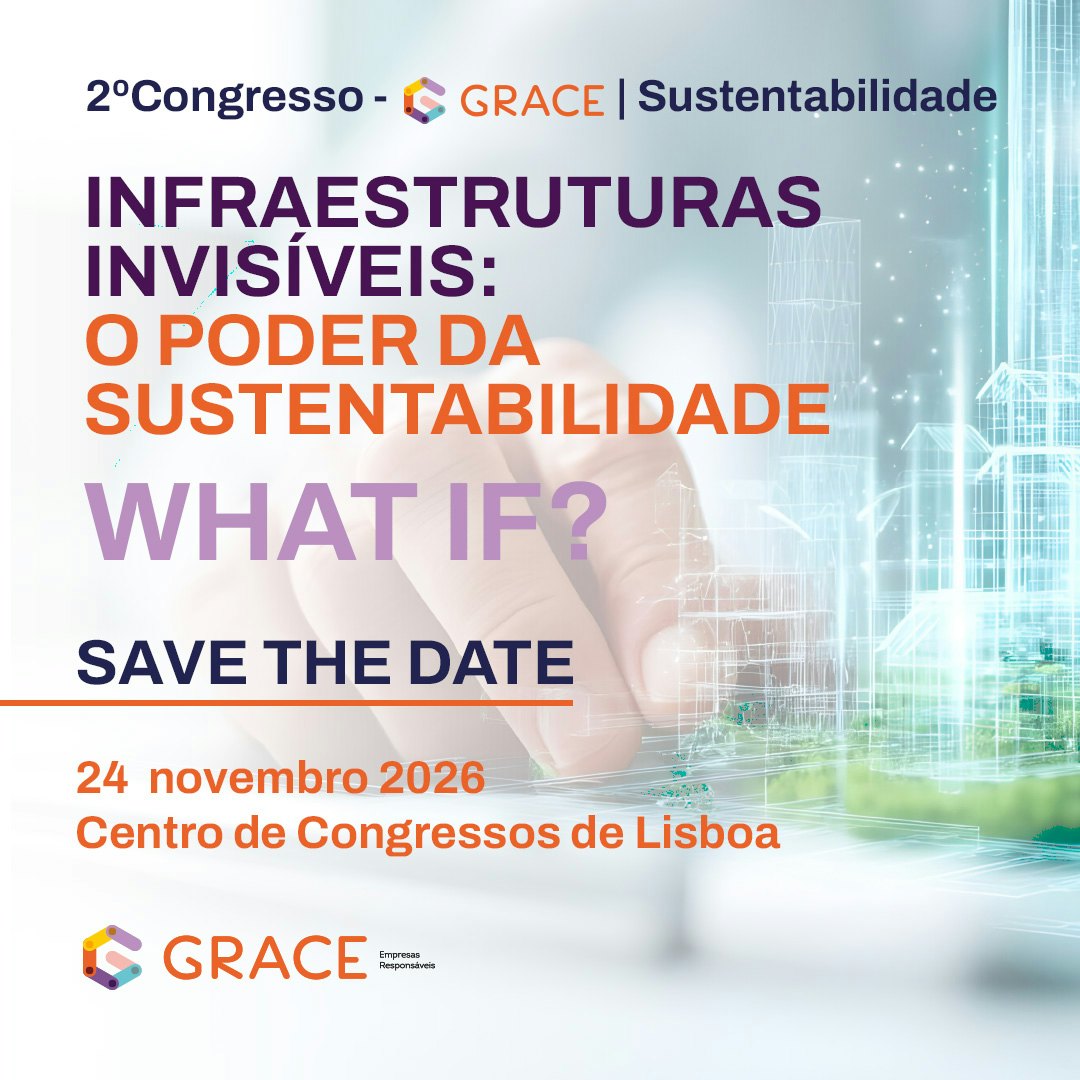 2ºCongresso - GRACE | Sustentabilidade

INFRAESTRUTURAS INVISÍVEIS: O PODER DA SUSTENTABILIDADE

WHAT IF?

SAVE THE DATE

24 novembro 2026
Centro de Congressos de Lisboa

GRACE Empresas Responsáveis